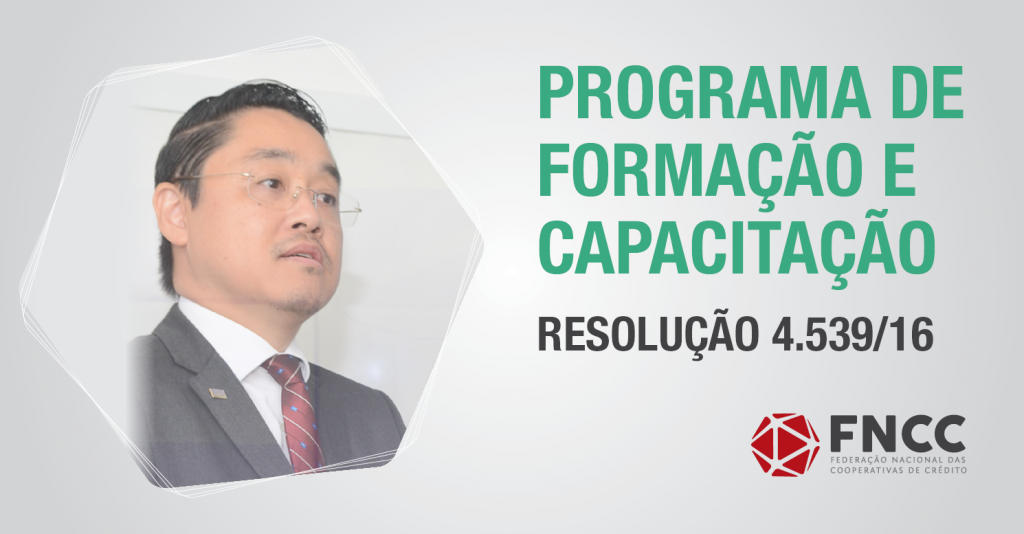 PROGRAMA DE FORMAÇÃO E CAPACITAÇÃO

RESOLUÇÃO 4.539/16

FNCC
FEDERAÇÃO NACIONAL DAS COOPERATIVAS DE CRÉDITO